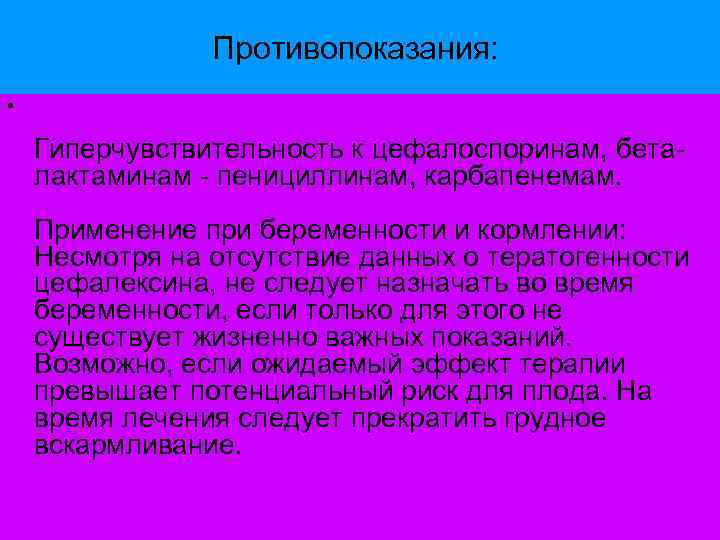 Противопоказания:

•

Гиперчувствительность к цефалоспоринам, бета-лактаминам - пенициллинам, карбапенемам.

Применение при беременности и кормлении: Несмотря на отсутствие данных о тератогенности цефалексина, не следует назначать во время беременности, если только для этого не существует жизненно важных показаний. Возможно, если ожидаемый эффект терапии превышает потенциальный риск для плода. На время лечения следует прекратить грудное вскармливание.